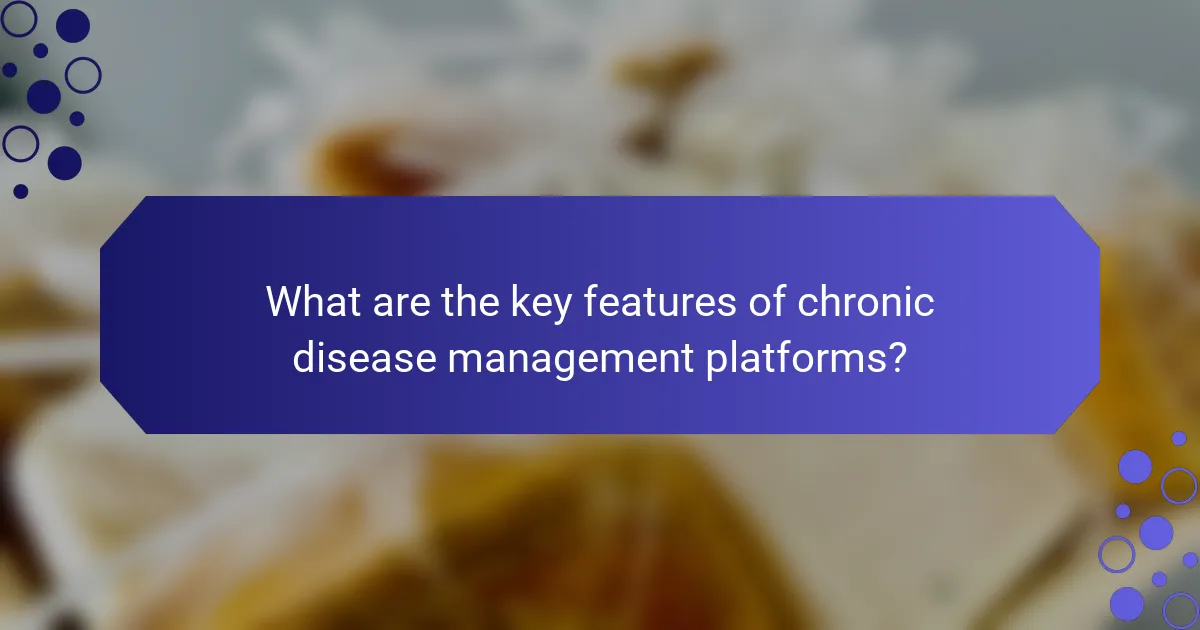 What are the key features of chronic disease management platforms?